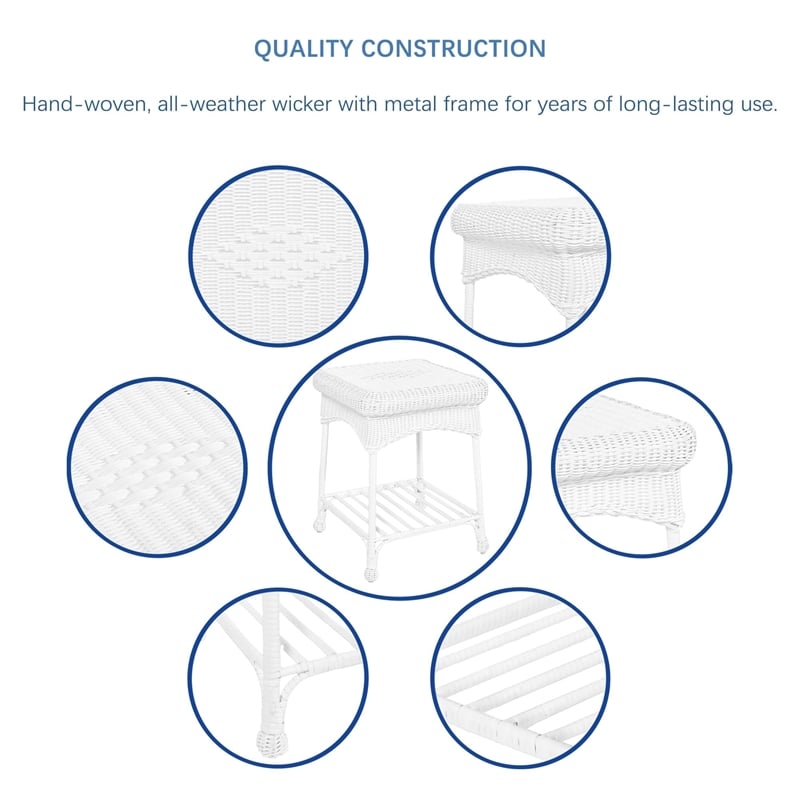 QUALITY CONSTRUCTION

Hand-woven, all-weather wicker with metal frame for years of long-lasting use.